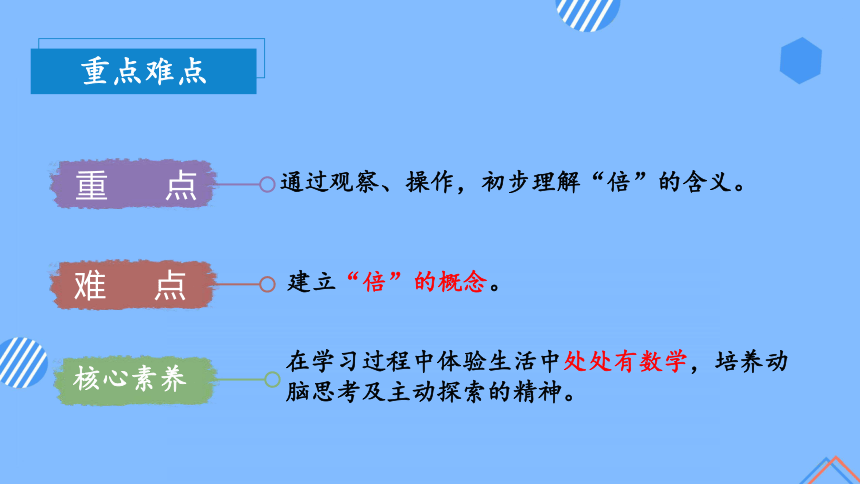 重点难点

重　点　通过观察、操作，初步理解“倍”的含义。

难　点　建立“倍”的概念。

核心素养　在学习过程中体验生活中处处有数学，培养动脑思考及主动探索的精神。